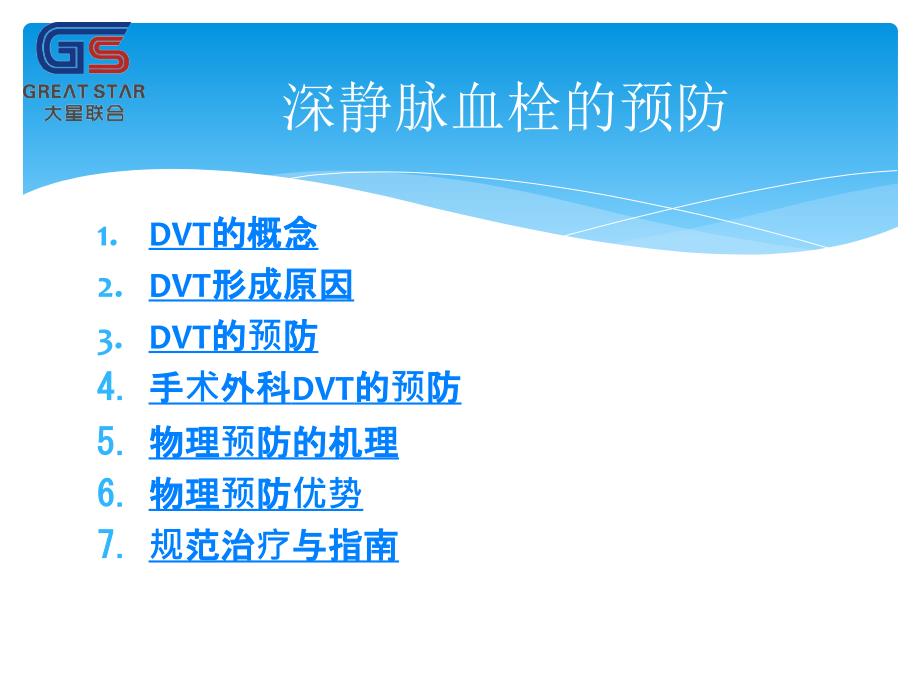 GS
GREAT STAR
大星联合

深静脉血栓的预防

1. DVT的概念
2. DVT形成原因
3. DVT的预防
4. 手术外科DVT的预防
5. 物理预防的机理
6. 物理预防优势
7. 规范治疗与指南